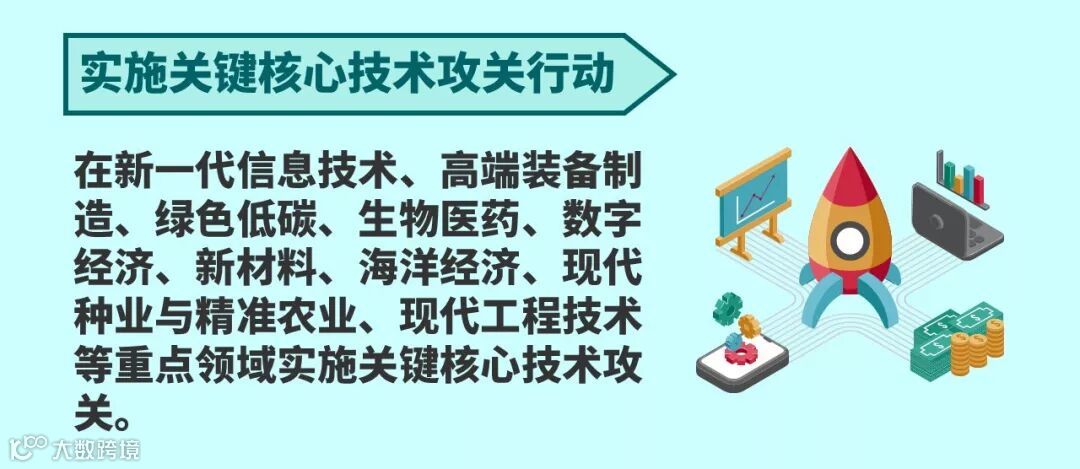 实施关键核心技术攻关行动

在新一代信息技术、高端装备制造、绿色低碳、生物医药、数字经济、新材料、海洋经济、现代种业与精准农业、现代工程技术等重点领域实施关键核心技术攻关。

大数跨境